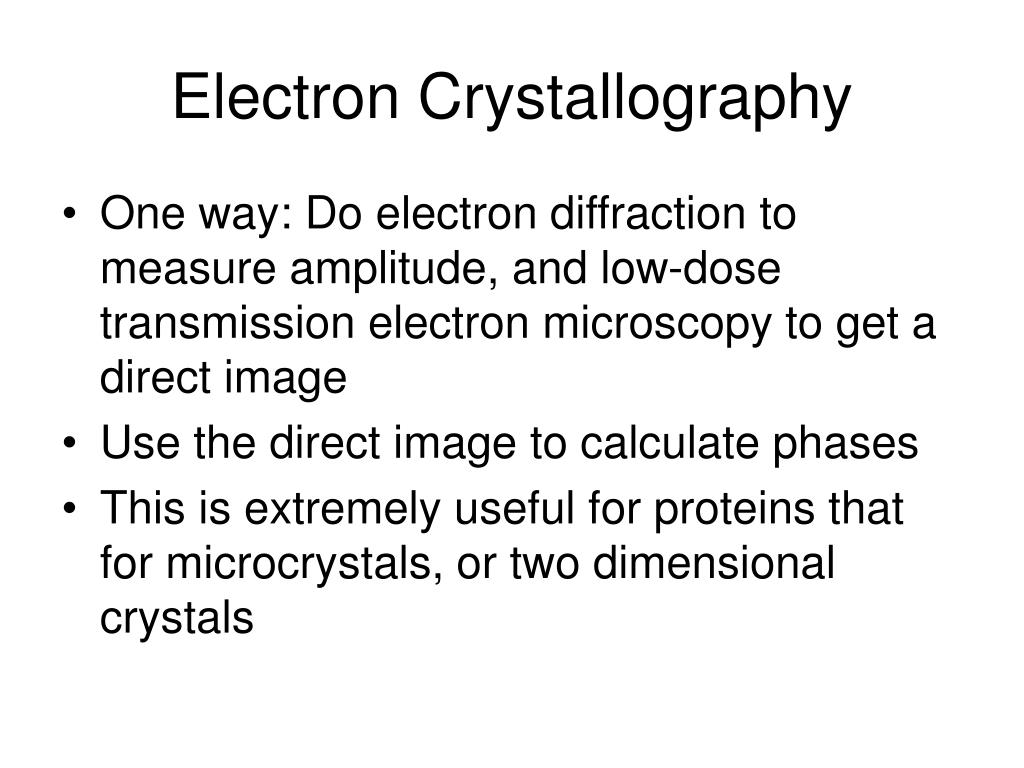 Electron Crystallography

• One way: Do electron diffraction to measure amplitude, and low-dose transmission electron microscopy to get a direct image

• Use the direct image to calculate phases

• This is extremely useful for proteins that for microcrystals, or two dimensional crystals